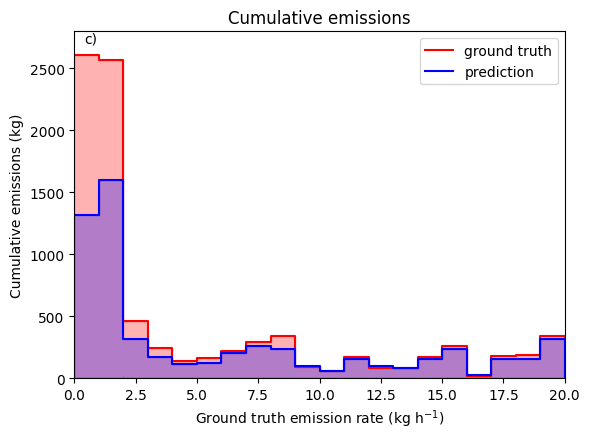 Cumulative emissions

c)

ground truth
prediction

Cumulative emissions (kg)

2500
2000
1500
1000
500
0

0.0 2.5 5.0 7.5 10.0 12.5 15.0 17.5 20.0

Ground truth emission rate (kg $h^{-1}$)